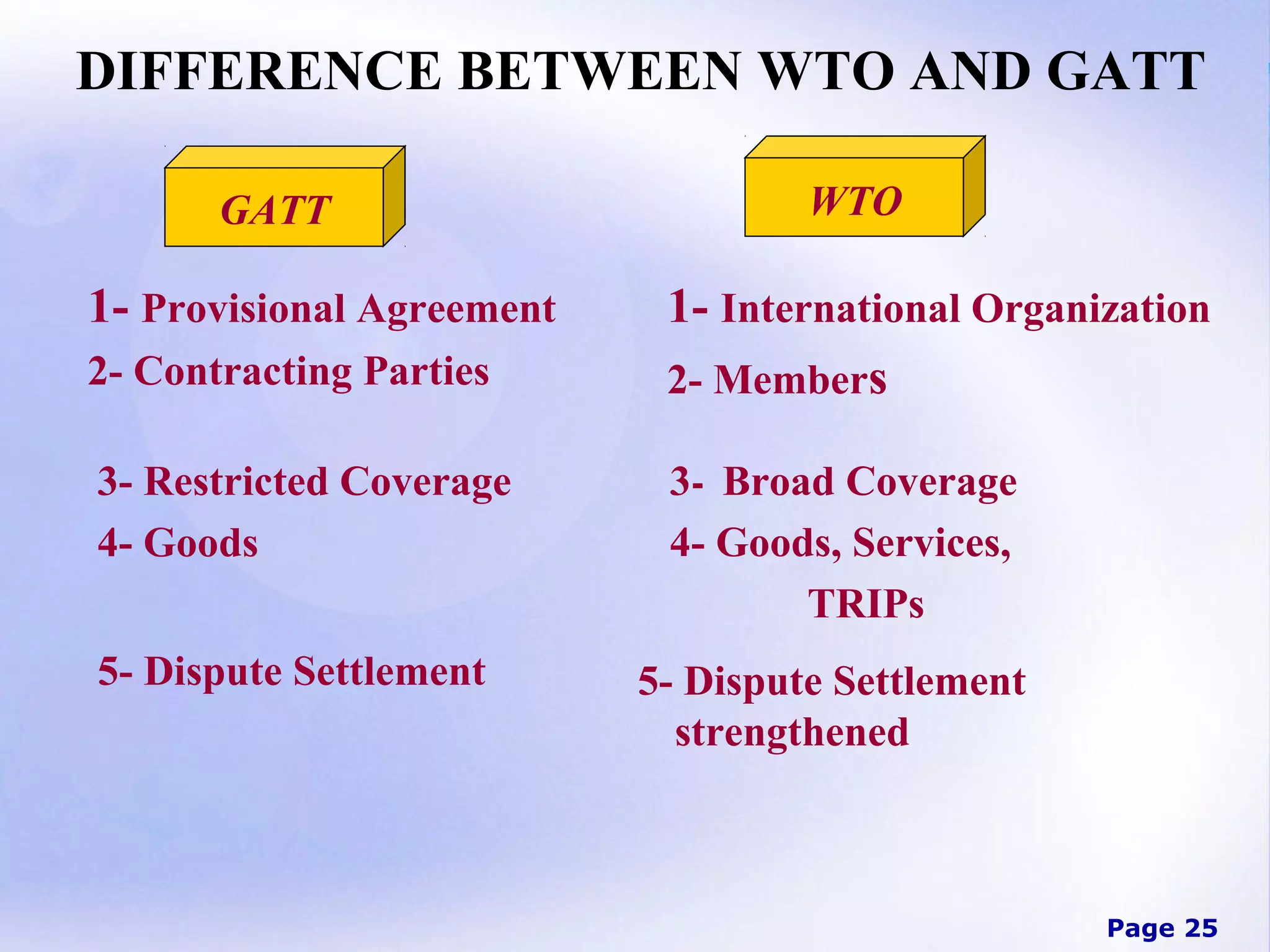 DIFFERENCE BETWEEN WTO AND GATT

GATT

1- Provisional Agreement

2- Contracting Parties

3- Restricted Coverage

4- Goods

5- Dispute Settlement

WTO

1- International Organization

2- Members

3- Broad Coverage

4- Goods, Services, TRIPs

5- Dispute Settlement strengthened

Page 25